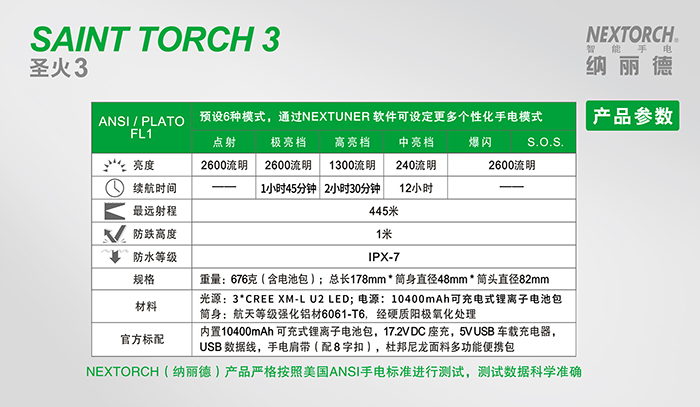 SAINT TORCH 3
圣火3

NEXTORCH®
智能手电
纳丽德

产品参数

| ANSI / PLATO FL1 | 预设6种模式，通过NEXTUNER 软件可设定更多个性化手电模式 | | | | | |
|---|---|---|---|---|---|---|
| | 点射 | 极亮档 | 高亮档 | 中亮档 | 爆闪 | S.O.S. |
| 亮度 | 2600流明 | 2600流明 | 1300流明 | 240流明 | 2600流明 | |
| 续航时间 | —— | 1小时45分钟 | 2小时30分钟 | 12小时 | —— | |
| 最远射程 | 445米 | | | | | |
| 防跌高度 | 1米 | | | | | |
| 防水等级 | IPX-7 | | | | | |
| 规格 | 重量：676克（含电池包）；总长178mm * 筒身直径48mm * 筒头直径82mm | | | | | |
| 材料 | 光源：3*CREE XM-L U2 LED; 电源：10400mAh可充电式锂离子电池包 筒身：航天等级强化铝材6061-T6，经硬质阳极氧化处理 | | | | | |
| 官方标配 | 内置10400mAh 可充式锂离子电池包，17.2VDC 座充，5VUSB 车载充电器，USB 数据线，手电肩带（配8字扣），杜邦尼龙面料多功能便携包 | | | | | |

NEXTORCH（纳丽德）产品严格按照美国ANSI手电标准进行测试，测试数据科学准确